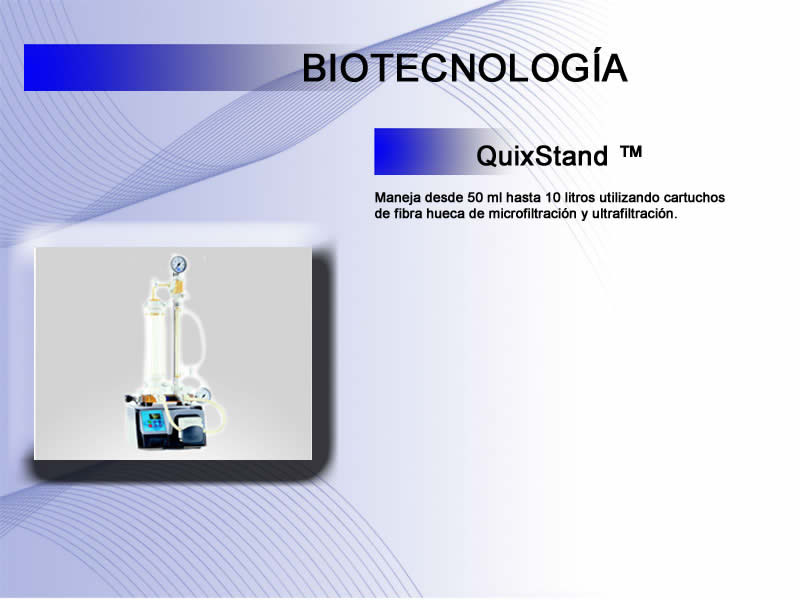 BIOTECNOLOGÍA

QuixStand ™

Maneja desde 50 ml hasta 10 litros utilizando cartuchos de fibra hueca de microfiltración y ultrafiltración.